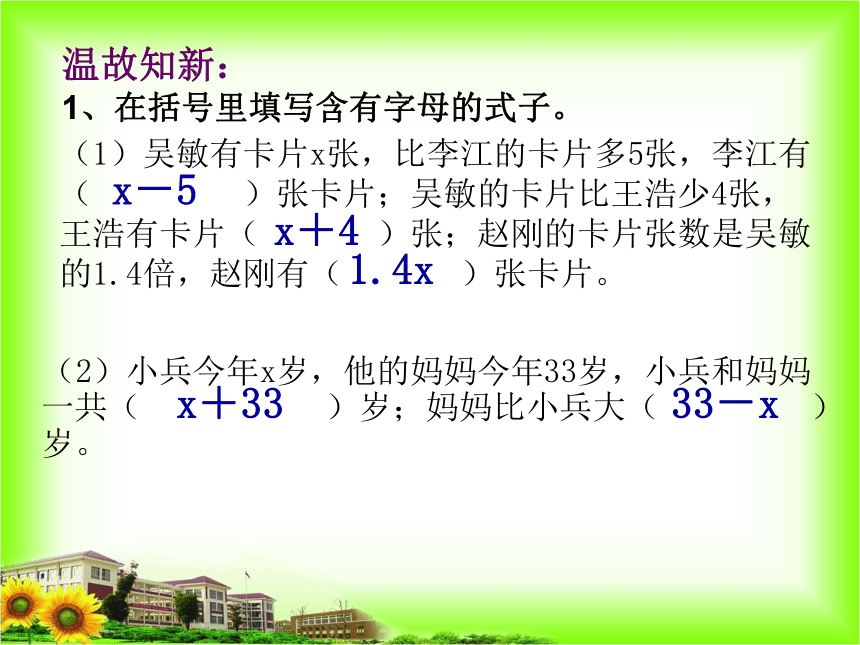 温故知新：

1、在括号里填写含有字母的式子。

（1）吴敏有卡片x张，比李江的卡片多5张，李江有（ $x-5$ ）张卡片；吴敏的卡片比王浩少4张，王浩有卡片（ $x+4$ ）张；赵刚的卡片张数是吴敏的1.4倍，赵刚有（ $1.4x$ ）张卡片。

（2）小兵今年x岁，他的妈妈今年33岁，小兵和妈妈一共（ $x+33$ ）岁；妈妈比小兵大（ $33-x$ ）岁。